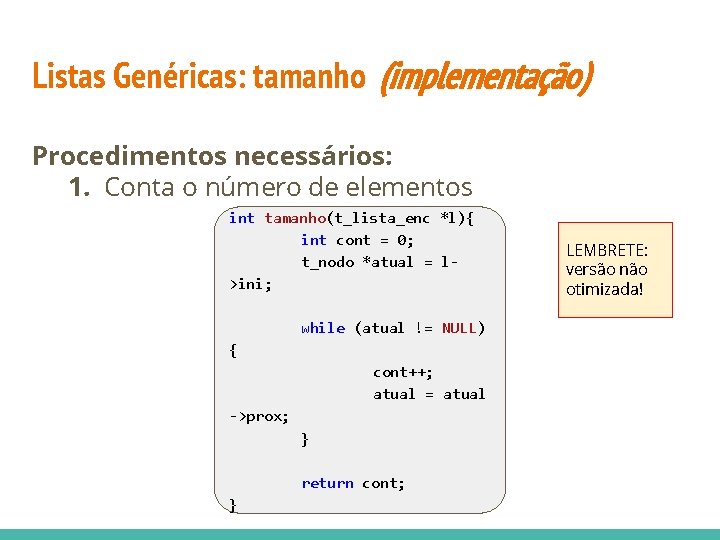 Listas Genéricas: tamanho (implementação)

Procedimentos necessários:

1. Conta o número de elementos

int tamanho(t_lista_enc *l){
int cont = 0;
t_nodo *atual = l->ini;

while (atual != NULL) {
cont++;
atual = atual->prox;
}

return cont;
}

LEMBRETE: versão não otimizada!